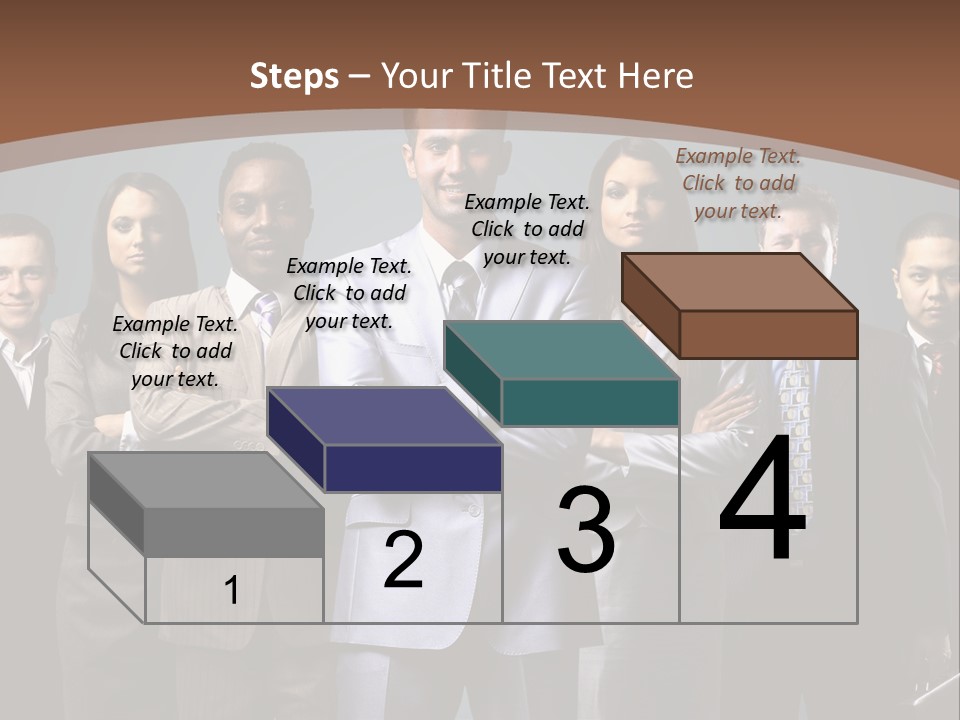 Steps – Your Title Text Here

Example Text. Click to add your text.

Example Text. Click to add your text.

Example Text. Click to add your text.

Example Text. Click to add your text.

1

2

3

4